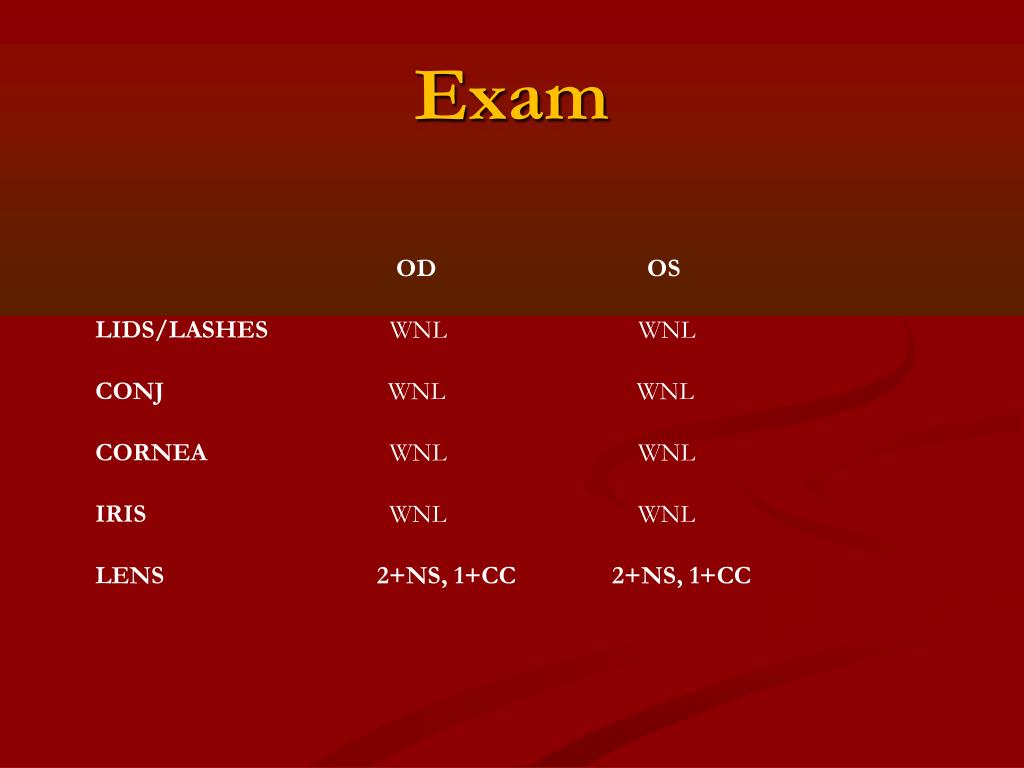 Exam

|  | OD | OS |
|---|---|---|
| LIDS/LASHES | WNL | WNL |
| CONJ | WNL | WNL |
| CORNEA | WNL | WNL |
| IRIS | WNL | WNL |
| LENS | 2+NS, 1+CC | 2+NS, 1+CC |